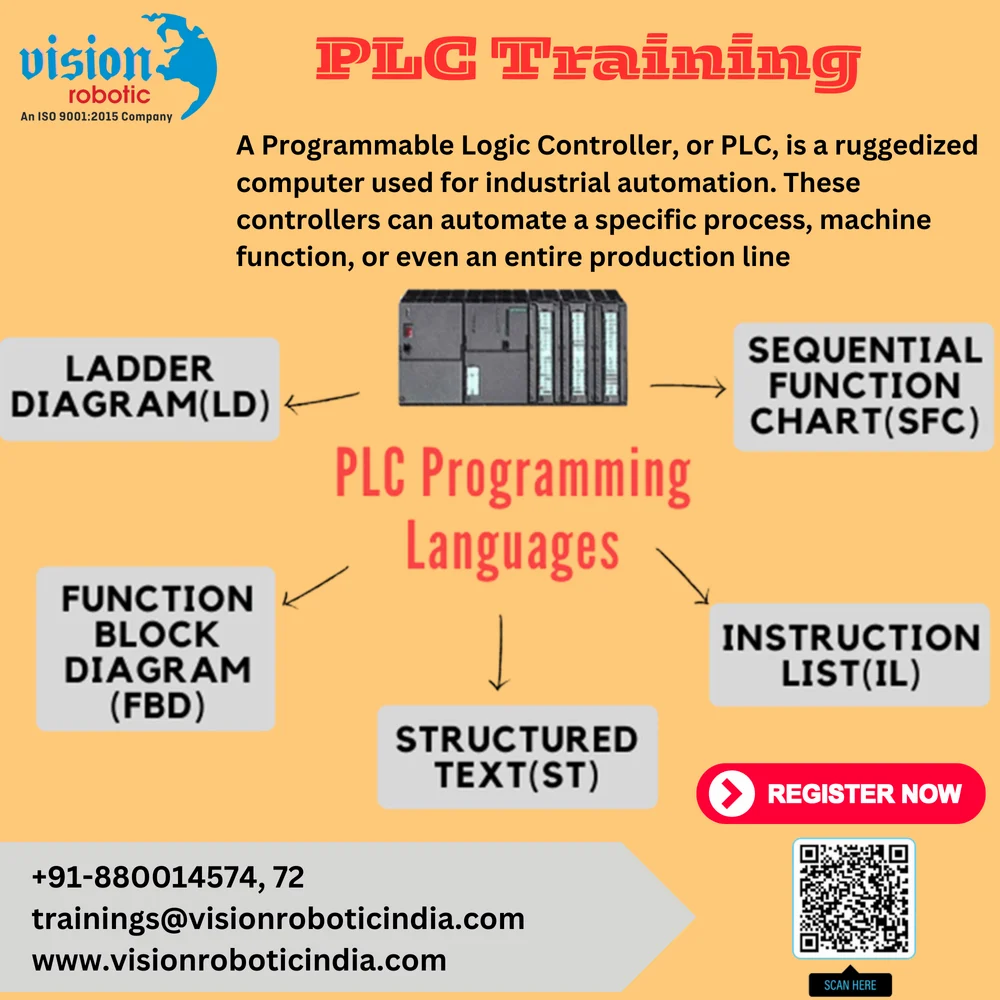 vision robotic
An ISO 9001:2015 Company

PLC Training

A Programmable Logic Controller, or PLC, is a ruggedized computer used for industrial automation. These controllers can automate a specific process, machine function, or even an entire production line

LADDER DIAGRAM(LD)

SEQUENTIAL FUNCTION CHART(SFC)

PLC Programming Languages

FUNCTION BLOCK DIAGRAM (FBD)

INSTRUCTION LIST(IL)

STRUCTURED TEXT(ST)

REGISTER NOW

+91-880014574, 72
trainings@visionroboticindia.com
www.visionroboticindia.com

SCAN HERE